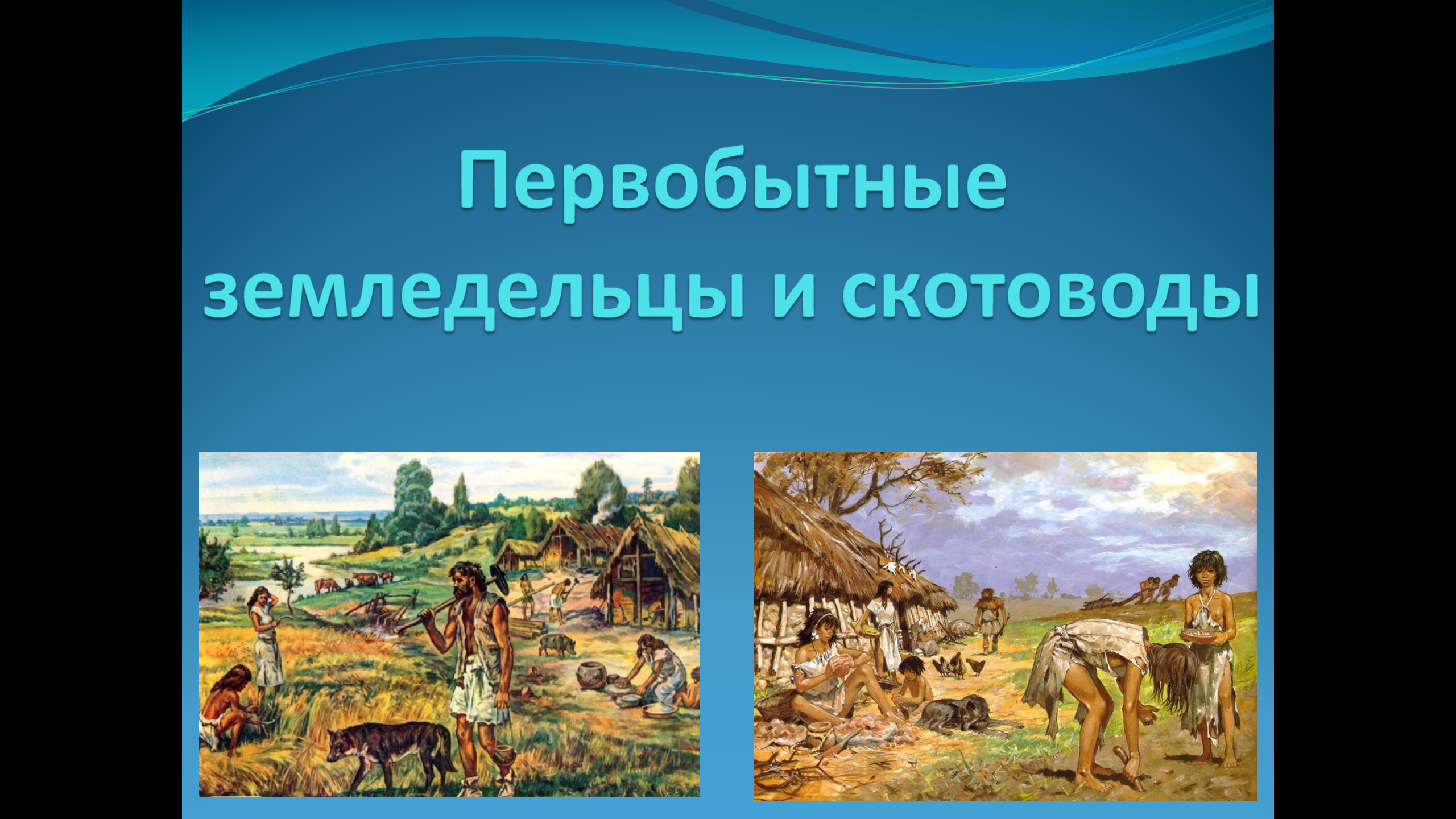 Первобытные земледельцы и скотоводы